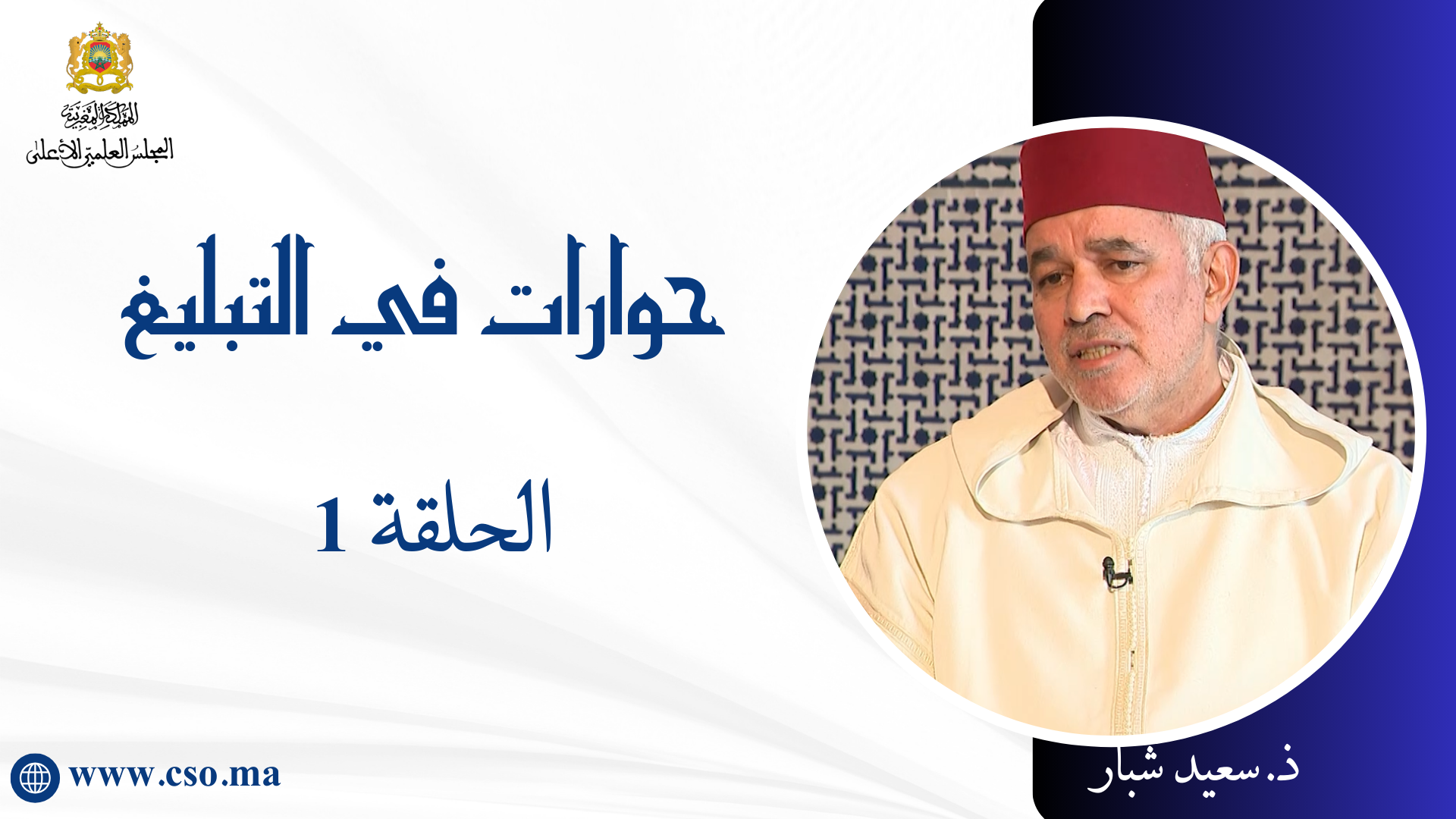 المملكة المغربية
المجلس العلمي الأعلى

حوارات في التبليغ

الحلقة 1

ذ.سعيد شبار

www.cso.ma